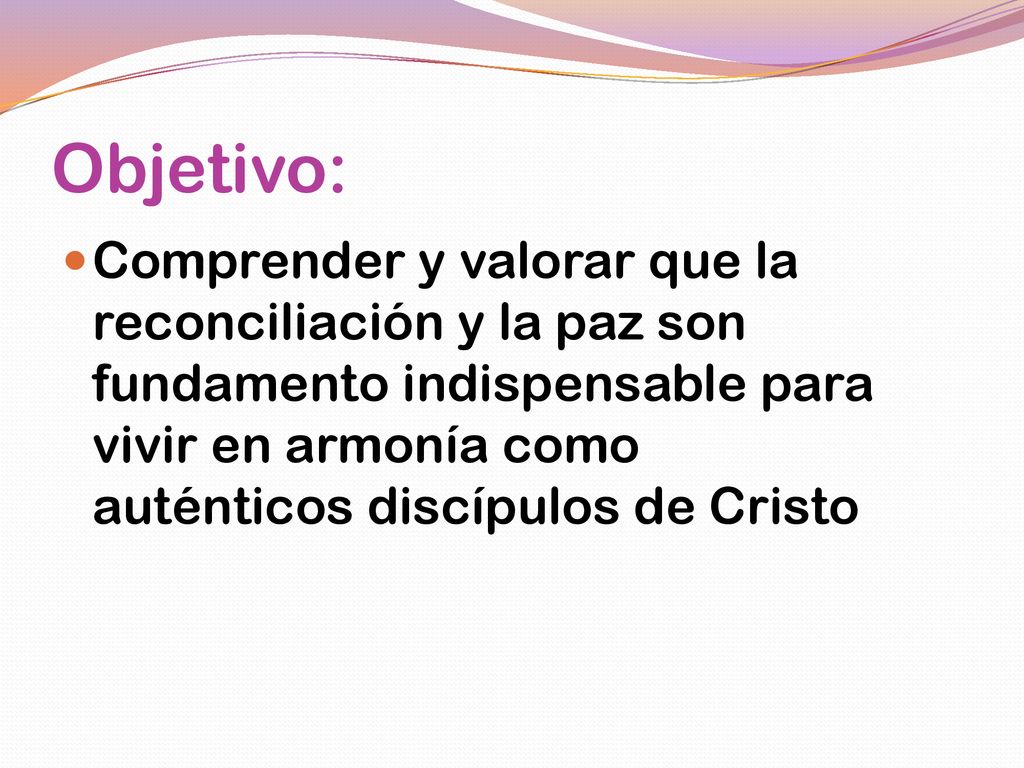 Objetivo:

Comprender y valorar que la reconciliación y la paz son fundamento indispensable para vivir en armonía como auténticos discípulos de Cristo